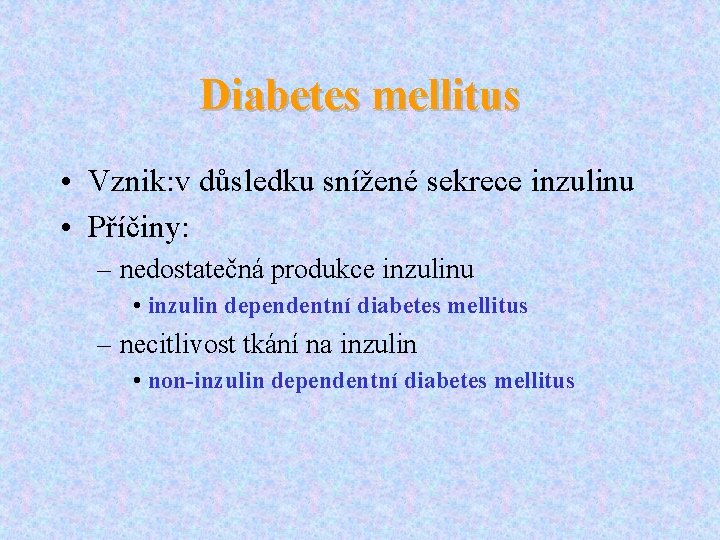 Diabetes mellitus

• Vznik:v důsledku snížené sekrece inzulinu
• Příčiny:
– nedostatečná produkce inzulinu
• inzulin dependentní diabetes mellitus
– necitlivost tkání na inzulin
• non-inzulin dependentní diabetes mellitus